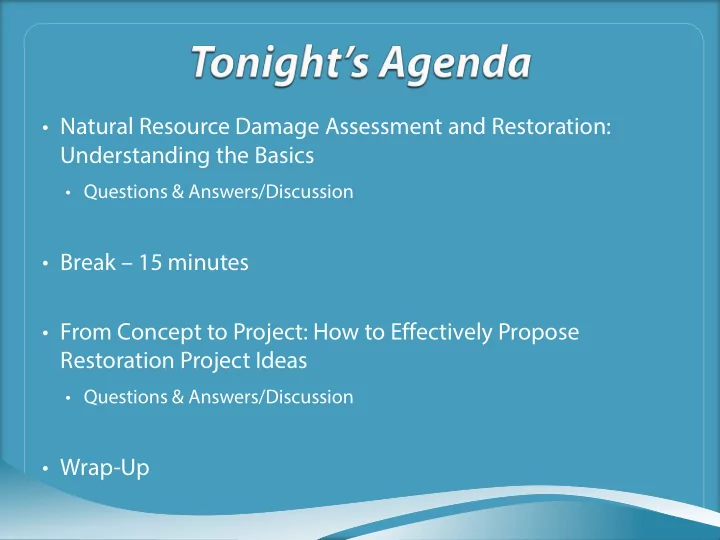 Tonight's Agenda

• Natural Resource Damage Assessment and Restoration: Understanding the Basics
  • Questions & Answers/Discussion

• Break – 15 minutes

• From Concept to Project: How to Effectively Propose Restoration Project Ideas
  • Questions & Answers/Discussion

• Wrap-Up